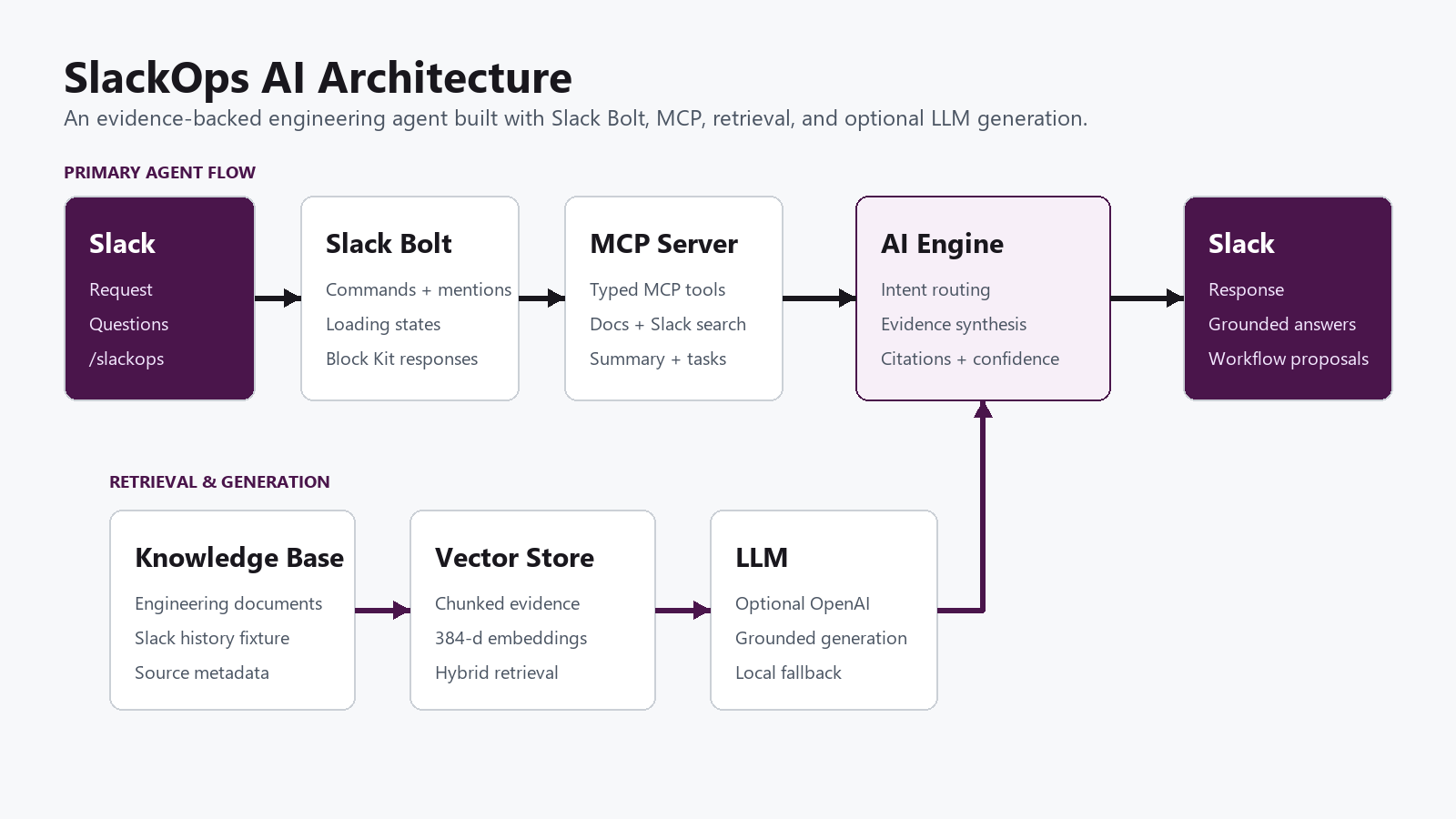 SlackOps AI Architecture

An evidence-backed engineering agent built with Slack Bolt, MCP, retrieval, and optional LLM generation.

PRIMARY AGENT FLOW

Slack
Request
Questions
/slackops

Slack Bolt
Commands + mentions
Loading states
Block Kit responses

MCP Server
Typed MCP tools
Docs + Slack search
Summary + tasks

AI Engine
Intent routing
Evidence synthesis
Citations + confidence

Slack
Response
Grounded answers
Workflow proposals

RETRIEVAL & GENERATION

Knowledge Base
Engineering documents
Slack history fixture
Source metadata

Vector Store
Chunked evidence
384-d embeddings
Hybrid retrieval

LLM
Optional OpenAI
Grounded generation
Local fallback